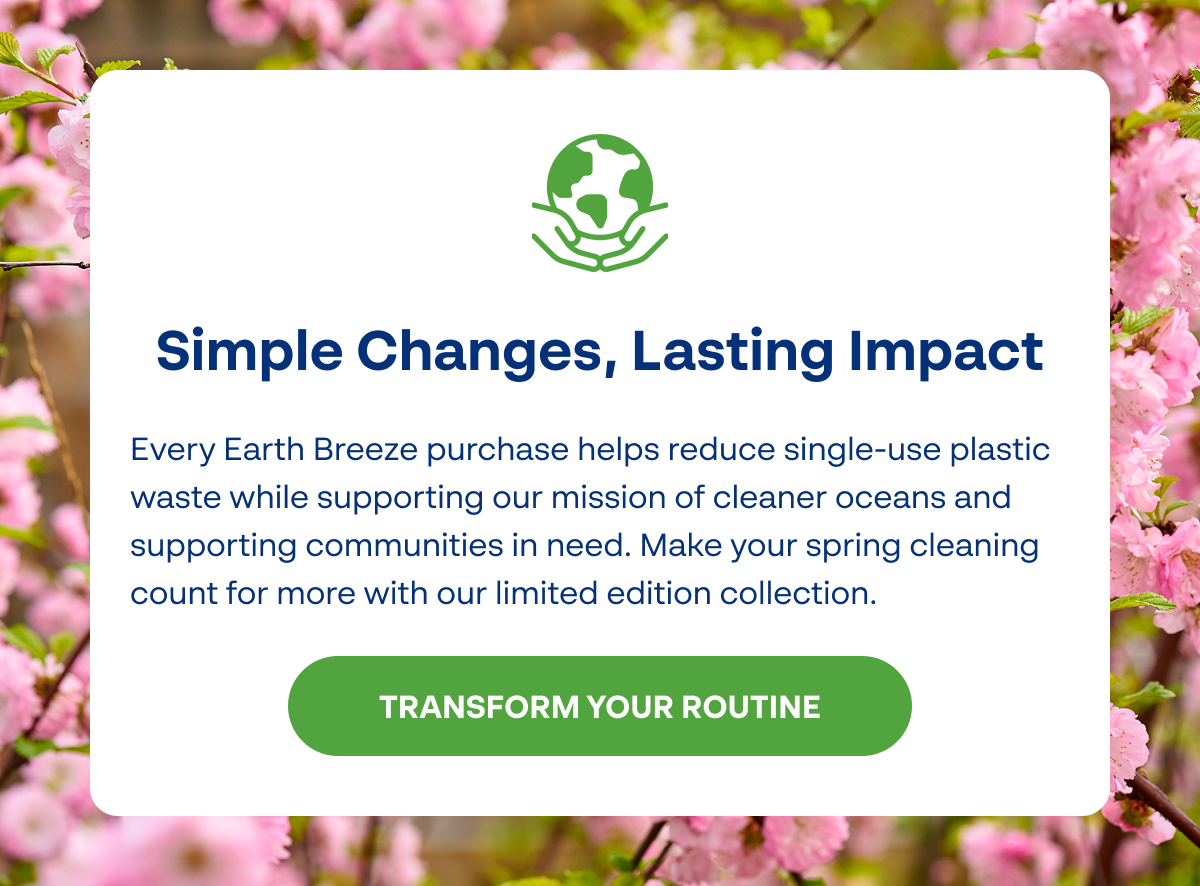 Simple Changes, Lasting Impact

Every Earth Breeze purchase helps reduce single-use plastic waste while supporting our mission of cleaner oceans and supporting communities in need. Make your spring cleaning count for more with our limited edition collection.

TRANSFORM YOUR ROUTINE